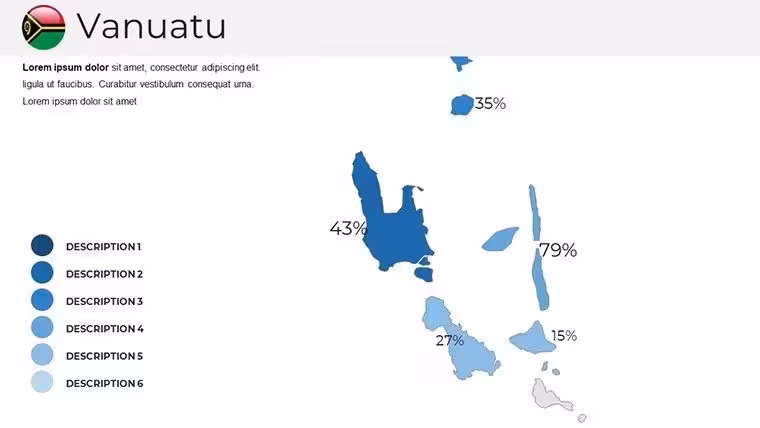 Vanuatu

Lorem ipsum dolor sit amet, consectetur adipiscing elit. ligula ut faucibus. Curabitur vestibulum consequat urna. Lorem ipsum dolor sit amet

35%

43%

79%

27%

15%

DESCRIPTION 1
DESCRIPTION 2
DESCRIPTION 3
DESCRIPTION 4
DESCRIPTION 5
DESCRIPTION 6